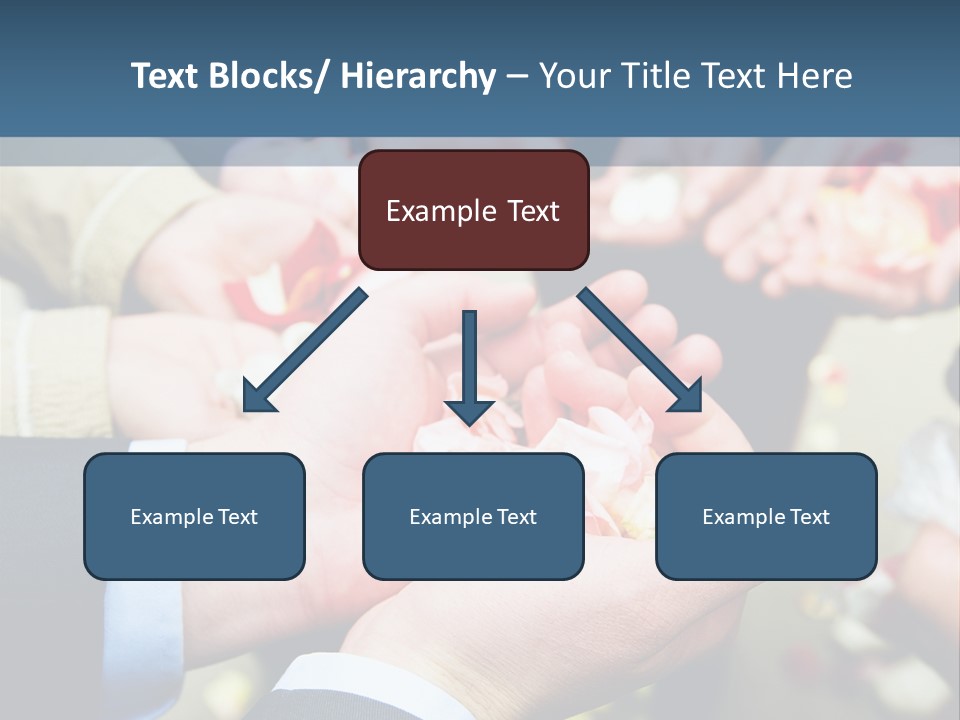 Text Blocks/ Hierarchy – Your Title Text Here

Example Text

Example Text

Example Text

Example Text